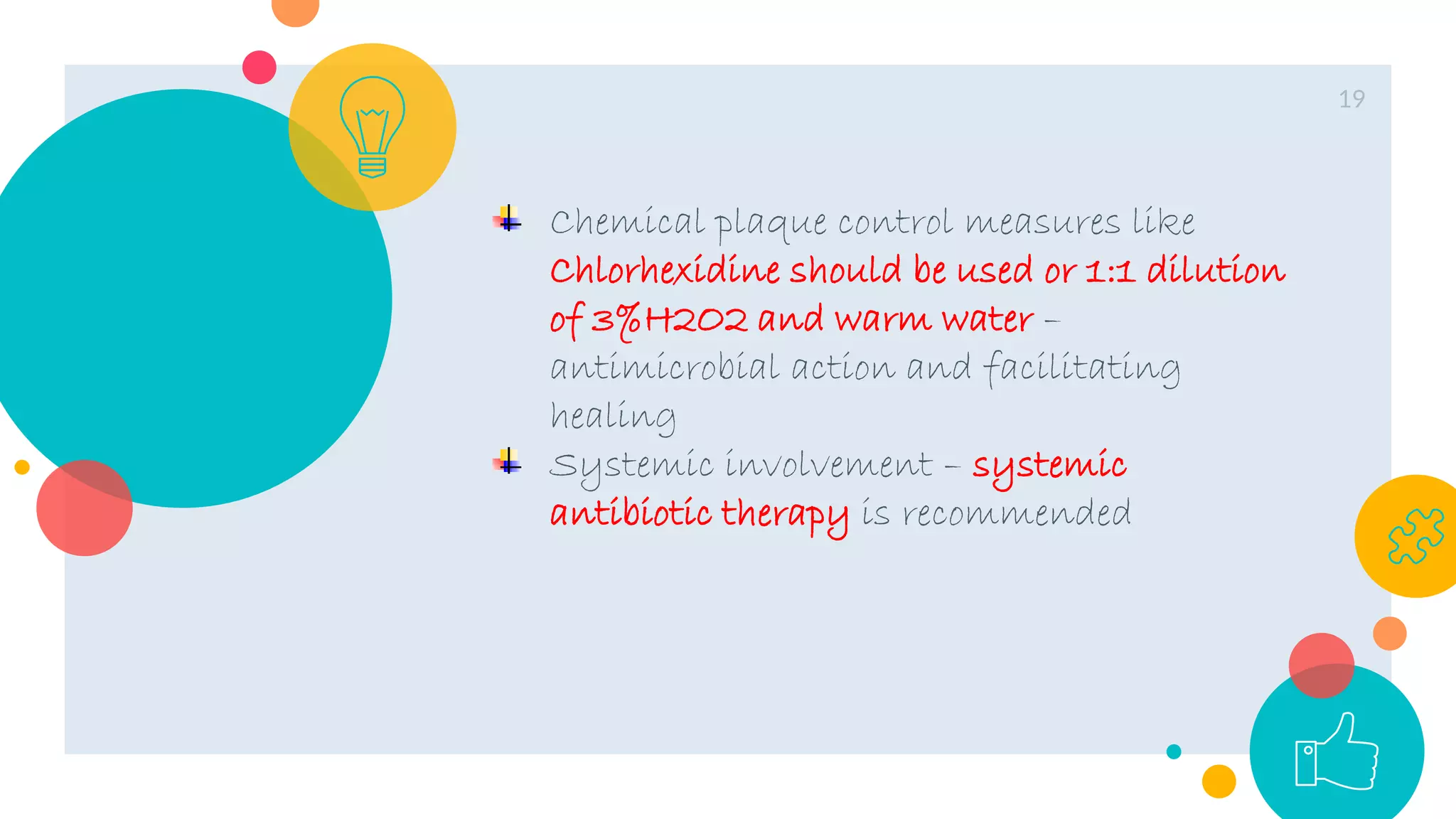 19

Chemical plaque control measures like Chlorhexidine should be used or 1:1 dilution of 3%H2O2 and warm water – antimicrobial action and facilitating healing

Systemic involvement – systemic antibiotic therapy is recommended